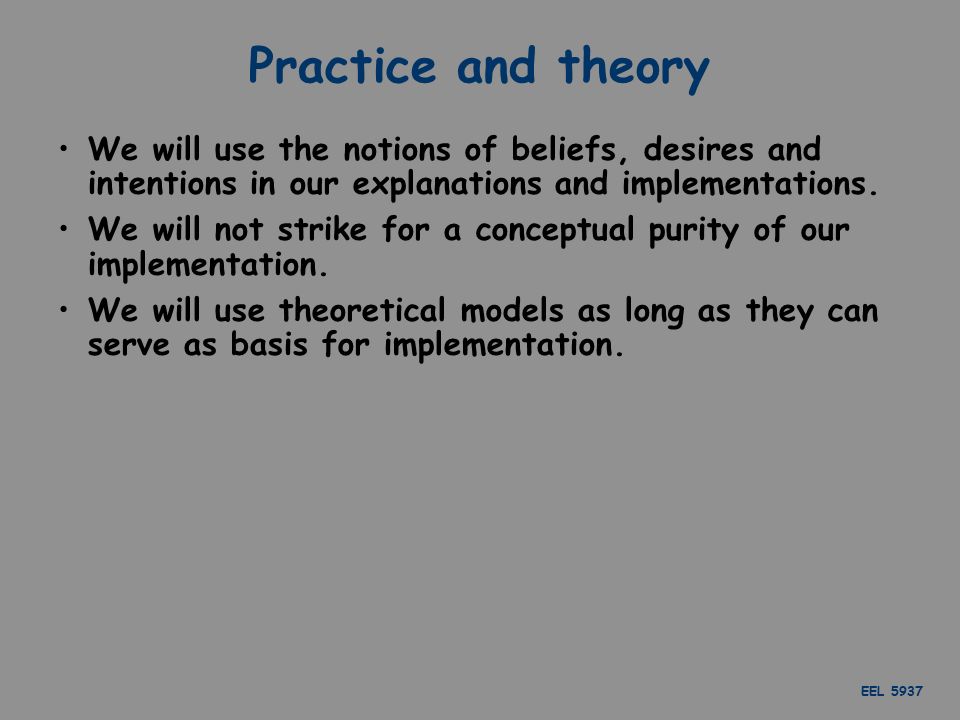 Practice and theory

• We will use the notions of beliefs, desires and intentions in our explanations and implementations.

• We will not strike for a conceptual purity of our implementation.

• We will use theoretical models as long as they can serve as basis for implementation.

EEL 5937